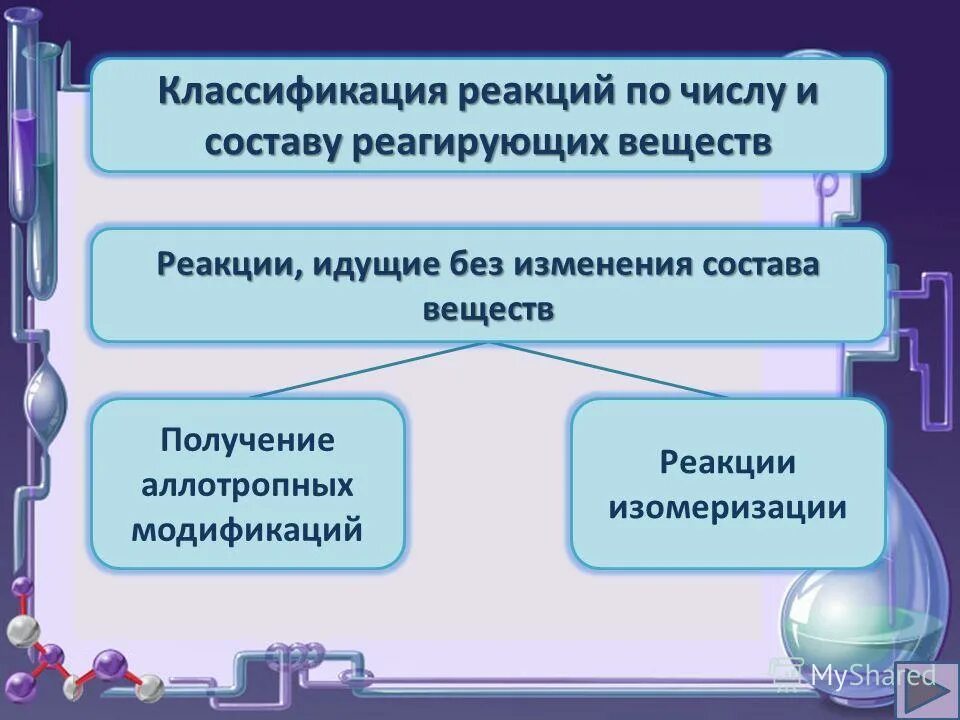 Классификация реакций по числу и составу реагирующих веществ

Реакции, идущие без изменения состава веществ

Получение аллотропных модификаций

Реакции изомеризации

MyShared